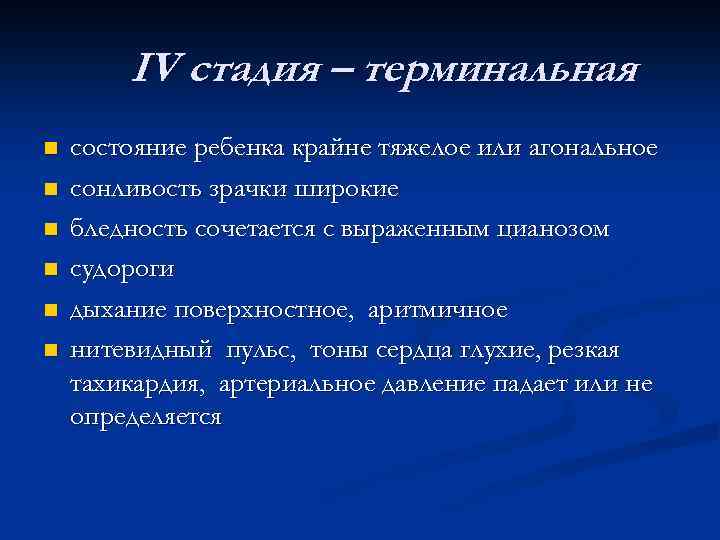 IV стадия – терминальная

- состояние ребенка крайне тяжелое или агональное
- сонливость зрачки широкие
- бледность сочетается с выраженным цианозом
- судороги
- дыхание поверхностное, аритмичное
- нитевидный пульс, тоны сердца глухие, резкая тахикардия, артериальное давление падает или не определяется